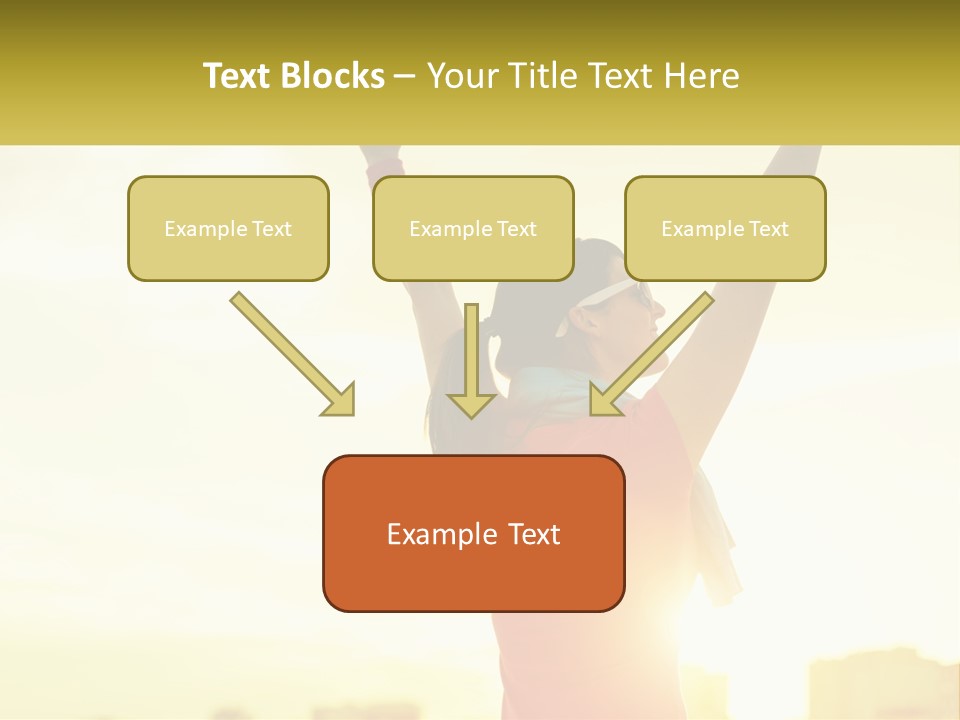 Text Blocks – Your Title Text Here

Example Text

Example Text

Example Text

Example Text